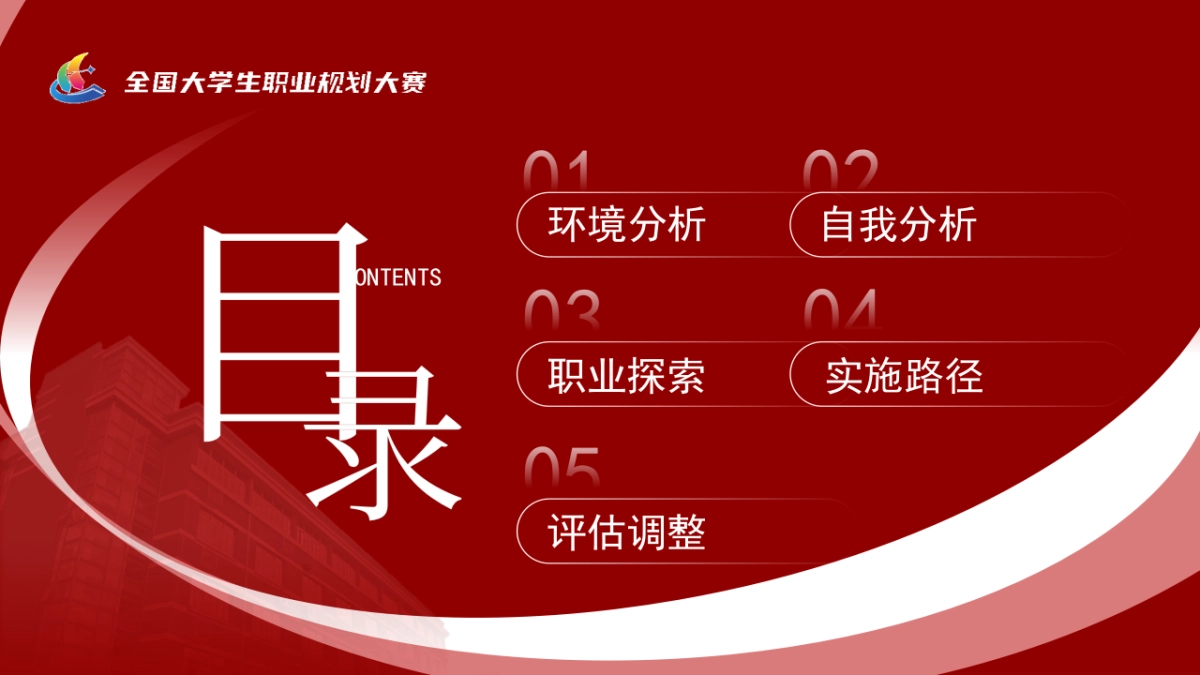 全国大学生职业规划大赛

目录
ONTENTS

01
环境分析

02
自我分析

03
职业探索

04
实施路径

05
评估调整